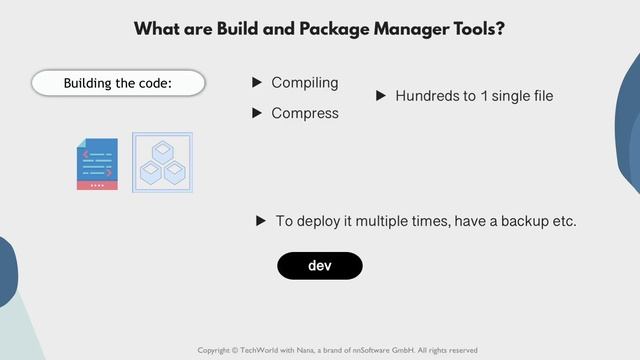 What are Build and Package Manager Tools?

Building the code:

▶ Compiling

▶ Compress

▶ Hundreds to 1 single file

▶ To deploy it multiple times, have a backup etc.

dev

Copyright © TechWorld with Nana, a brand of nnSoftware GmbH. All rights reserved